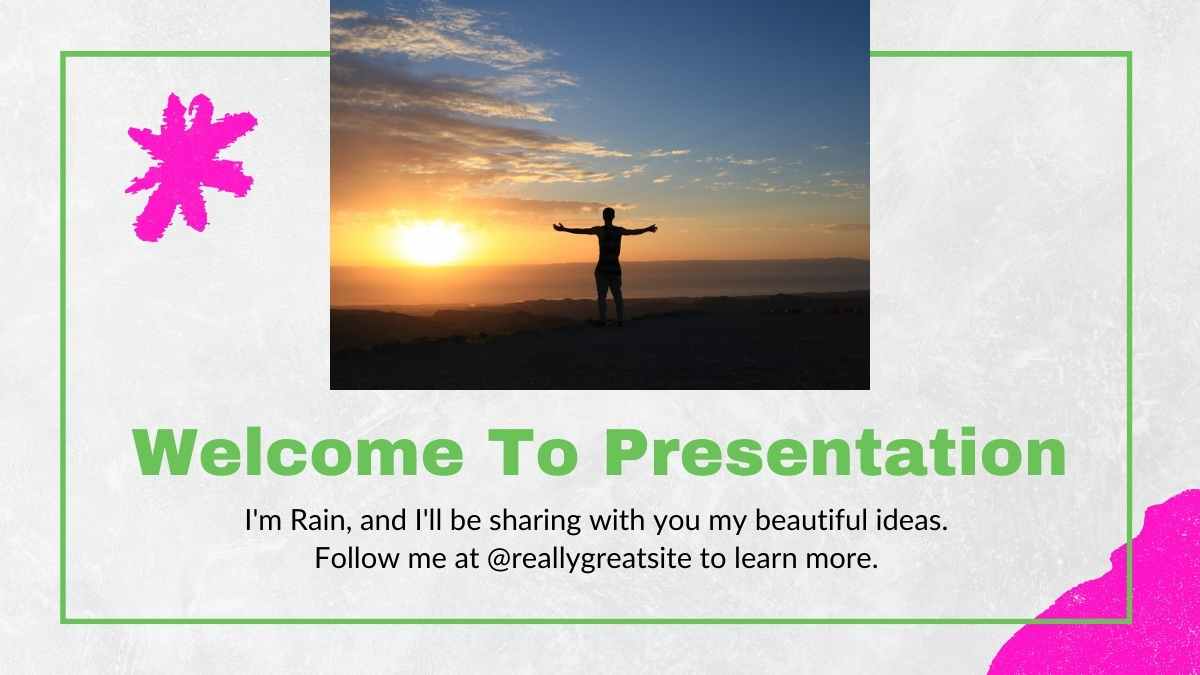 Welcome To Presentation

I'm Rain, and I'll be sharing with you my beautiful ideas. Follow me at @reallygreatsite to learn more.